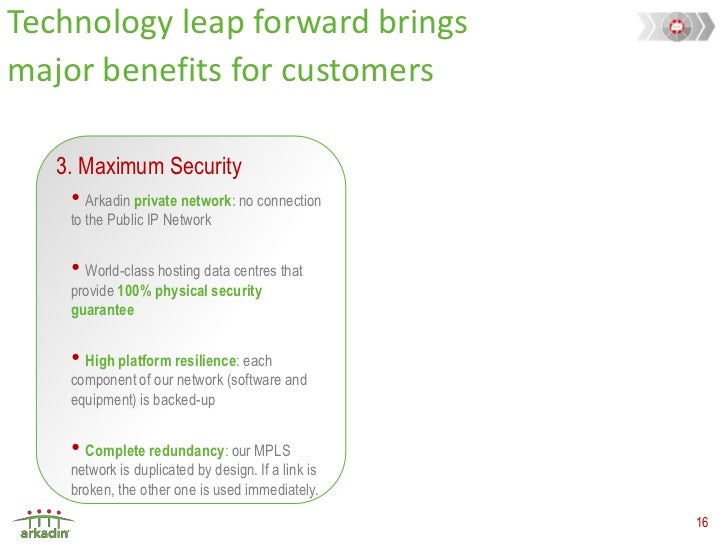 Technology leap forward brings major benefits for customers

3. Maximum Security

• Arkadin private network: no connection to the Public IP Network

• World-class hosting data centres that provide 100% physical security guarantee

• High platform resilience: each component of our network (software and equipment) is backed-up

• Complete redundancy: our MPLS network is duplicated by design. If a link is broken, the other one is used immediately.

arkadin

16